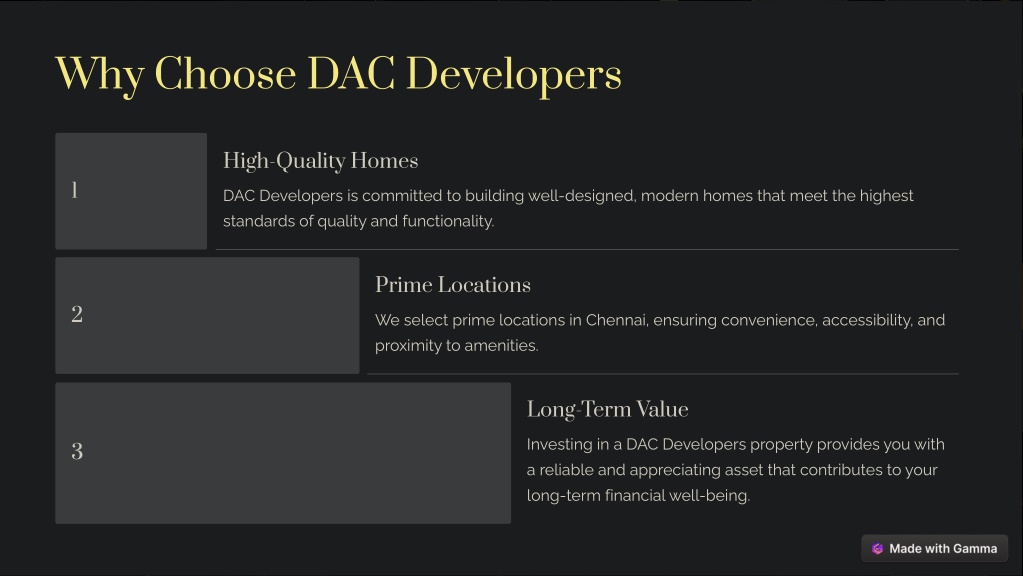 Why Choose DAC Developers

1

High-Quality Homes

DAC Developers is committed to building well-designed, modern homes that meet the highest standards of quality and functionality.

2

Prime Locations

We select prime locations in Chennai, ensuring convenience, accessibility, and proximity to amenities.

3

Long-Term Value

Investing in a DAC Developers property provides you with a reliable and appreciating asset that contributes to your long-term financial well-being.

Made with Gamma